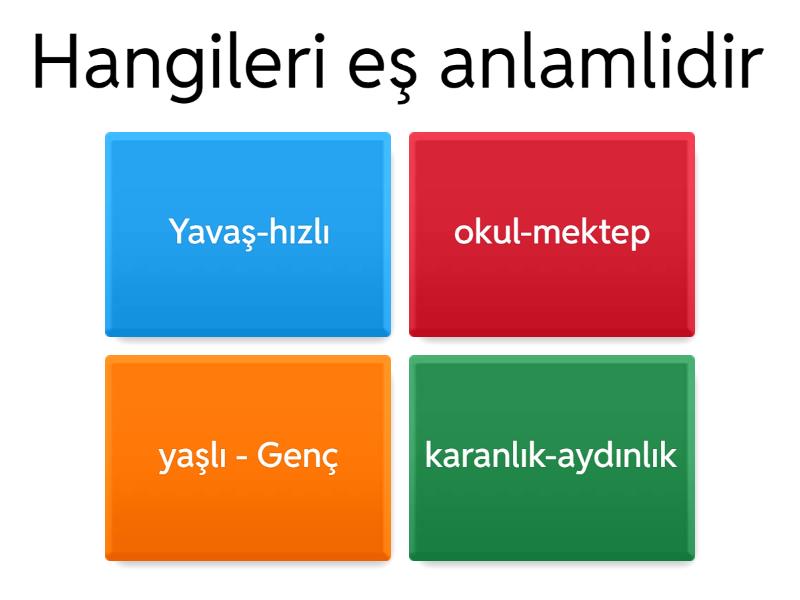 Hangileri eş anlamlidir

Yavaş-hızlı

okul-mektep

yaşlı - Genç

karanlık-aydınlık